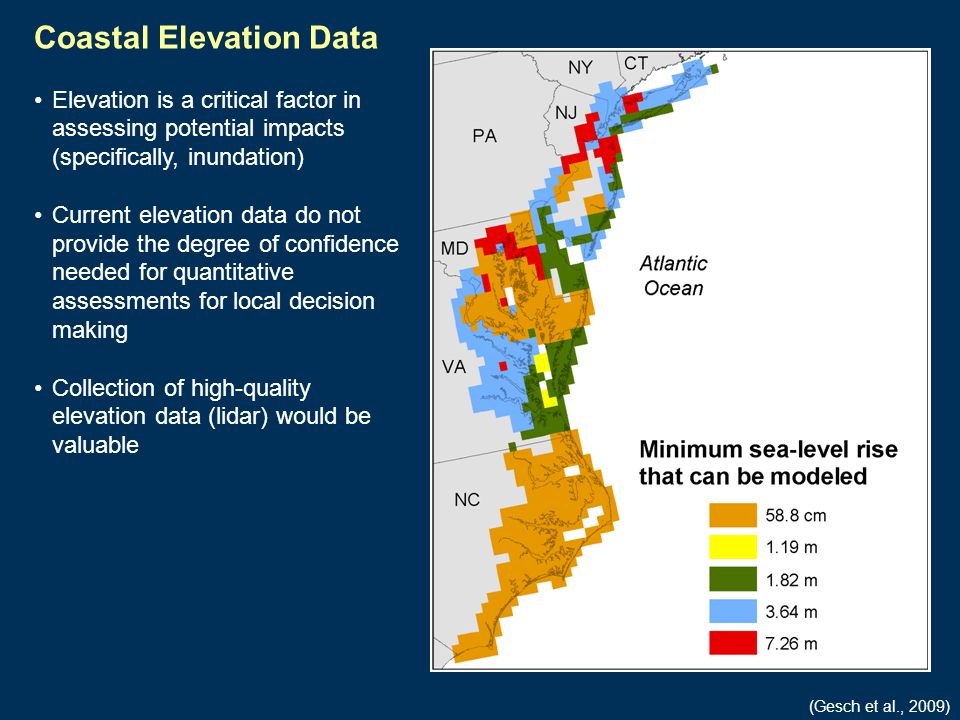 Coastal Elevation Data

• Elevation is a critical factor in assessing potential impacts (specifically, inundation)

• Current elevation data do not provide the degree of confidence needed for quantitative assessments for local decision making

• Collection of high-quality elevation data (lidar) would be valuable

NY
CT
NJ
PA
MD
VA
NC
Atlantic Ocean

Minimum sea-level rise that can be modeled
58.8 cm
1.19 m
1.82 m
3.64 m
7.26 m

(Gesch et al., 2009)